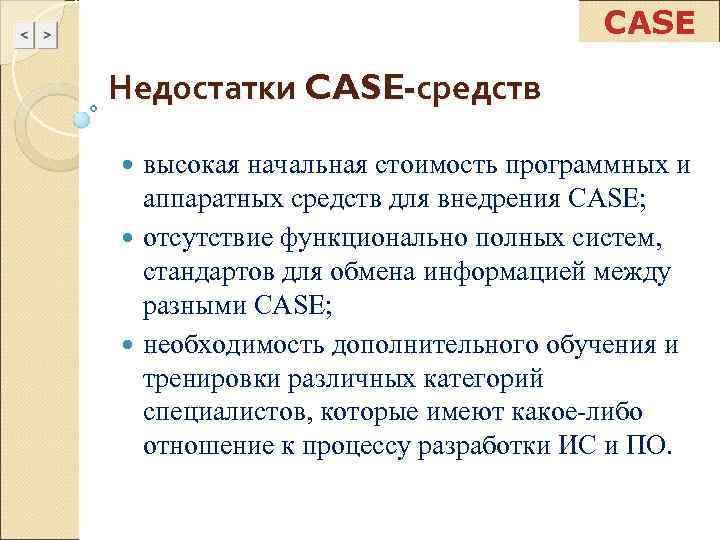 < >

CASE

Недостатки CASE-средств

высокая начальная стоимость программных и аппаратных средств для внедрения CASE;

отсутствие функционально полных систем, стандартов для обмена информацией между разными CASE;

необходимость дополнительного обучения и тренировки различных категорий специалистов, которые имеют какое-либо отношение к процессу разработки ИС и ПО.